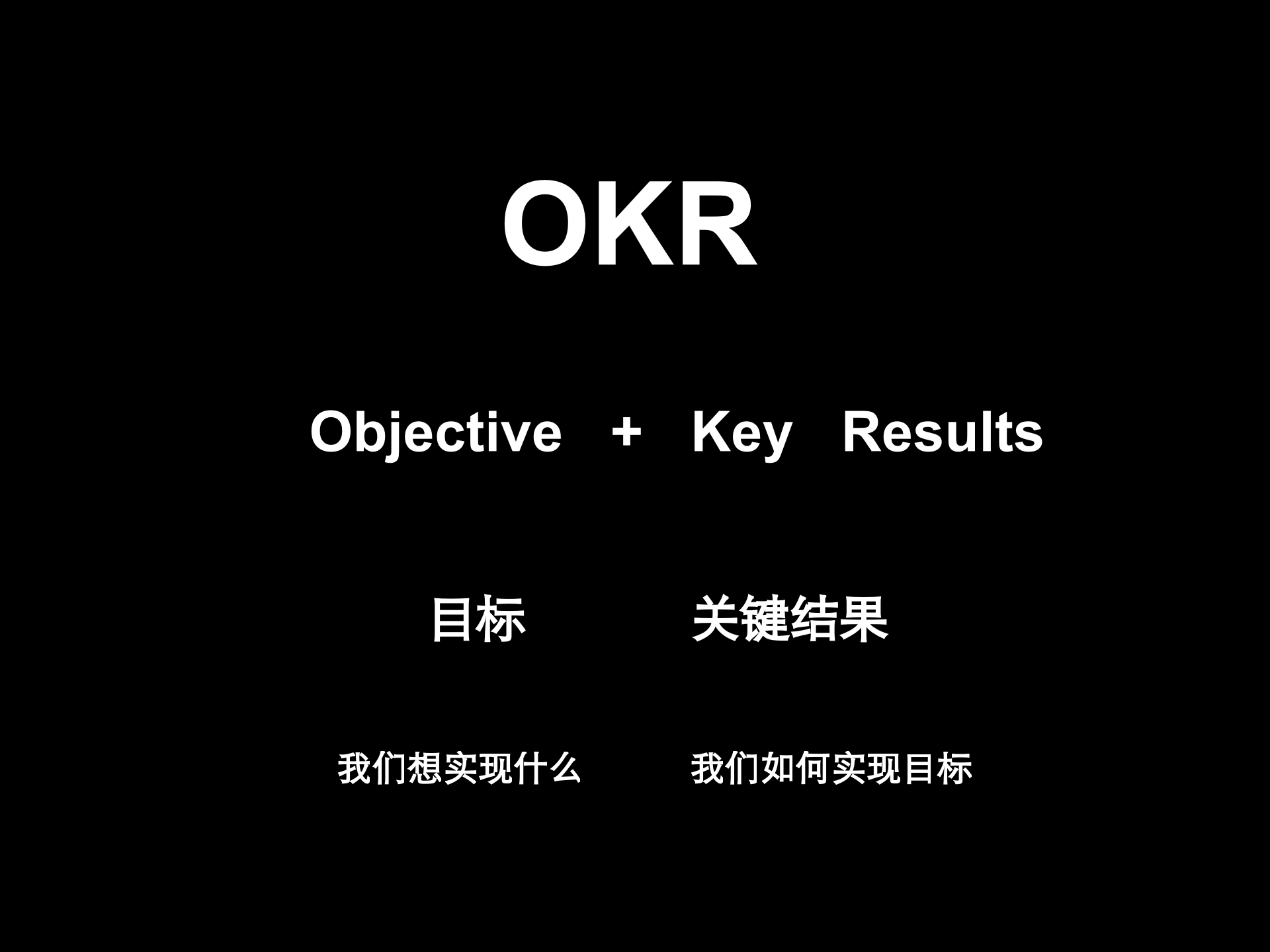 OKR

Objective + Key Results

目标 关键结果

我们想实现什么 我们如何实现目标